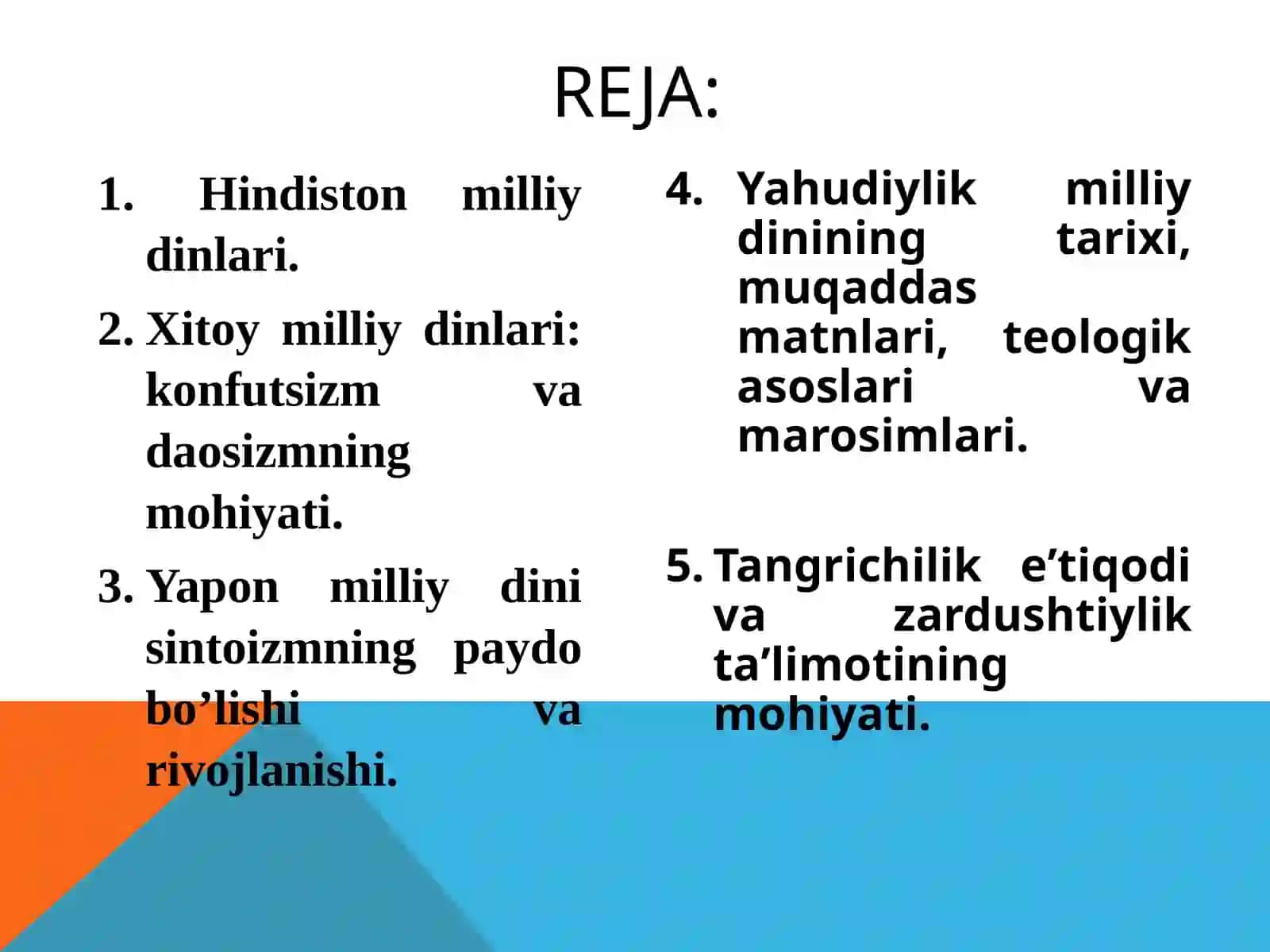 REJA:

1. Hindiston milliy dinlari.

2. Xitoy milliy dinlari: konfutsizm va daosizmning mohiyati.

3. Yapon milliy dini sintoizmning paydo bo’lishi va rivojlanishi.

4. Yahudiylik milliy dinining tarixi, muqaddas matnlari, teologik asoslari va marosimlari.

5. Tangrichilik e’tiqodi va zardushtiylik ta’limotining mohiyati.